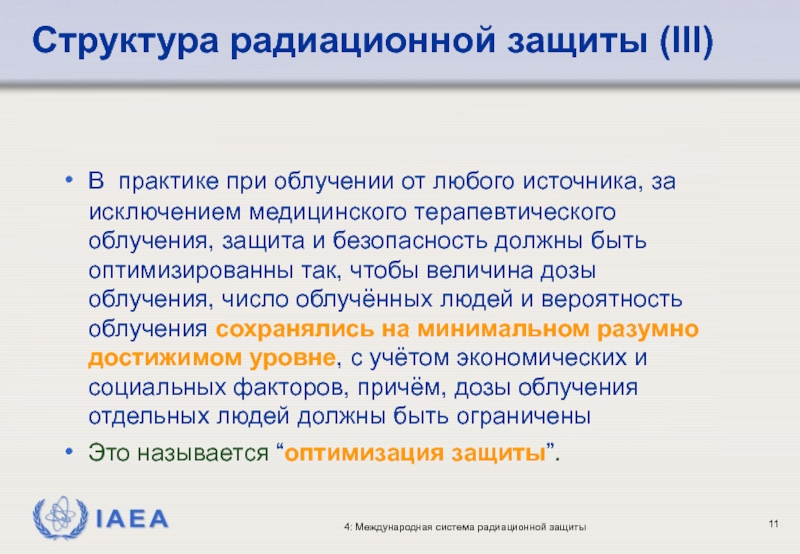 Структура радиационной защиты (III)

• В практике при облучении от любого источника, за исключением медицинского терапевтического облучения, защита и безопасность должны быть оптимизированны так, чтобы величина дозы облучения, число облучённых людей и вероятность облучения сохранялись на минимальном разумно достижимом уровне, с учётом экономических и социальных факторов, причём, дозы облучения отдельных людей должны быть ограничены

• Это называется “оптимизация защиты”.

IAEA

4: Международная система радиационной защиты

11